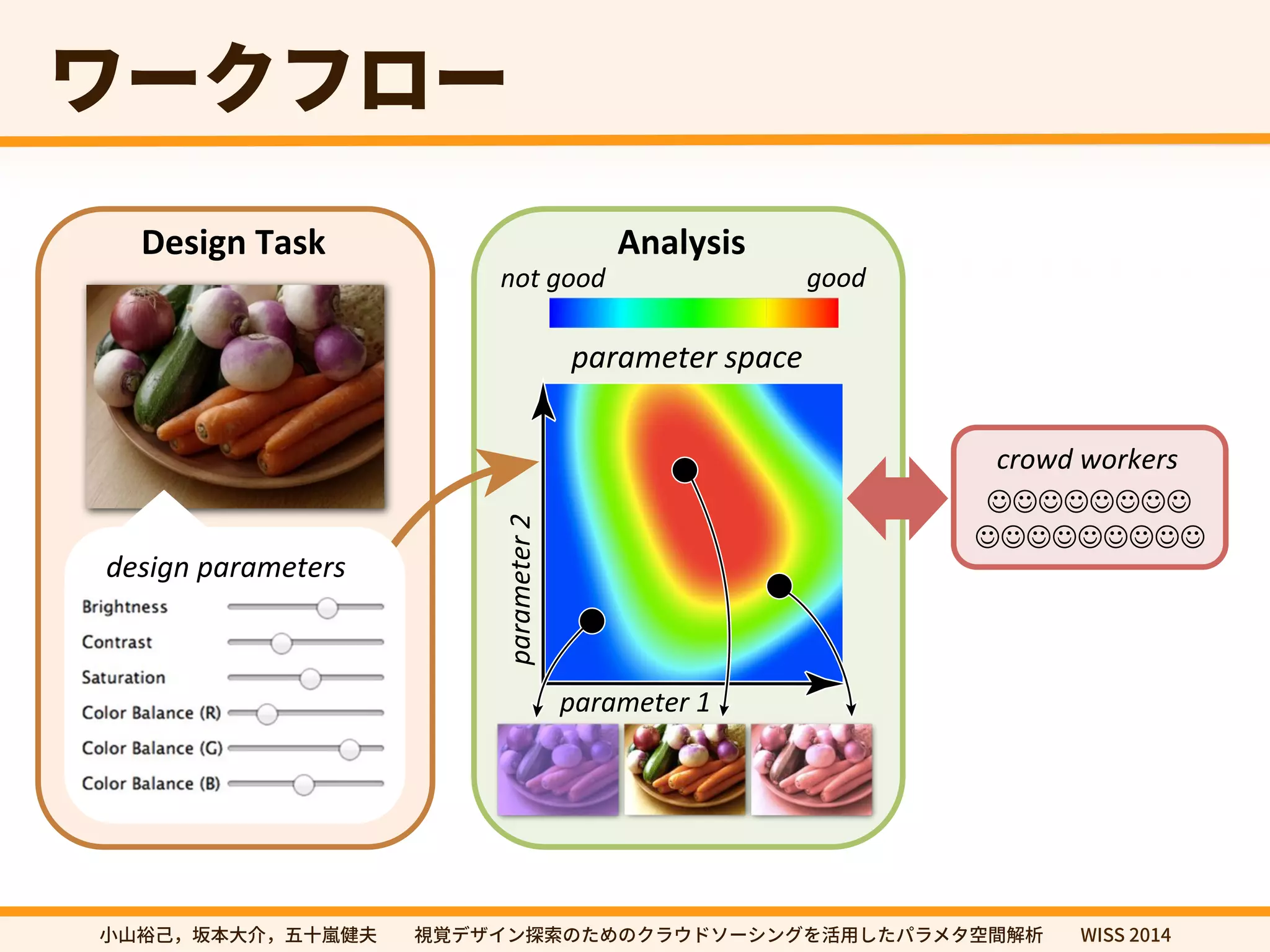 ワークフロー

Design Task

design parameters

Brightness

Contrast

Saturation

Color Balance (R)

Color Balance (G)

Color Balance (B)

Analysis

not good

good

parameter space

parameter 2

parameter 1

crowd workers

☺☺☺☺☺☺☺☺
☺☺☺☺☺☺☺☺☺

小山裕己，坂本大介，五十嵐健夫　視覚デザイン探索のためのクラウドソーシングを活用したパラメタ空間解析　WISS 2014